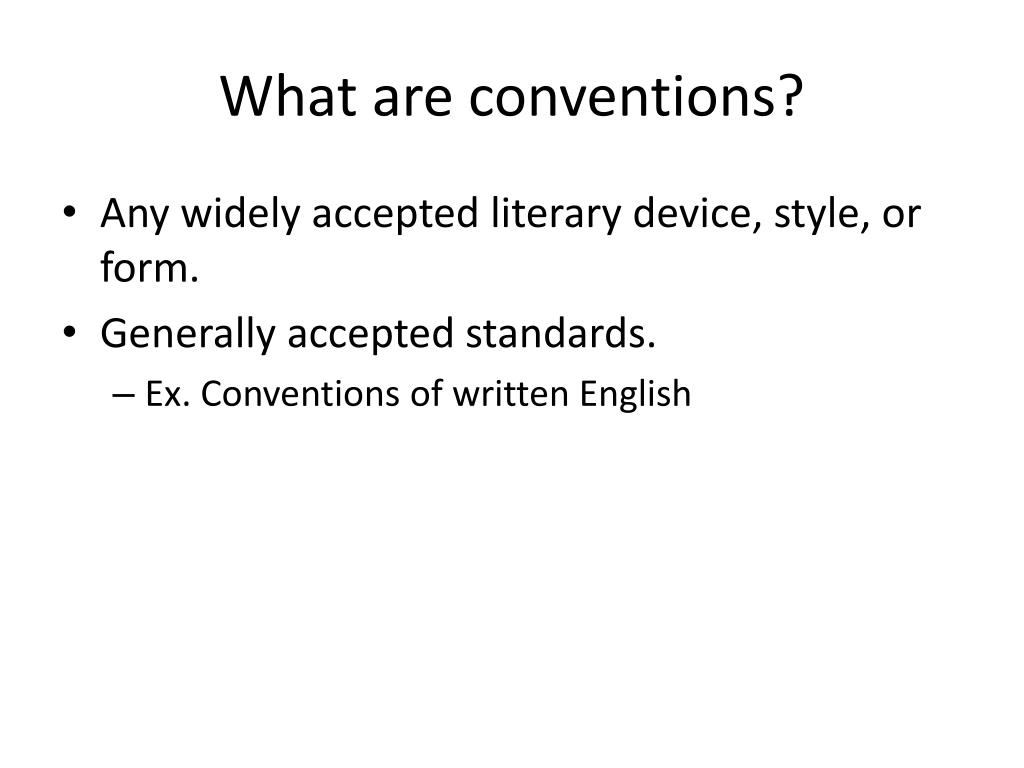 What are conventions?

• Any widely accepted literary device, style, or form.
• Generally accepted standards.
– Ex. Conventions of written English